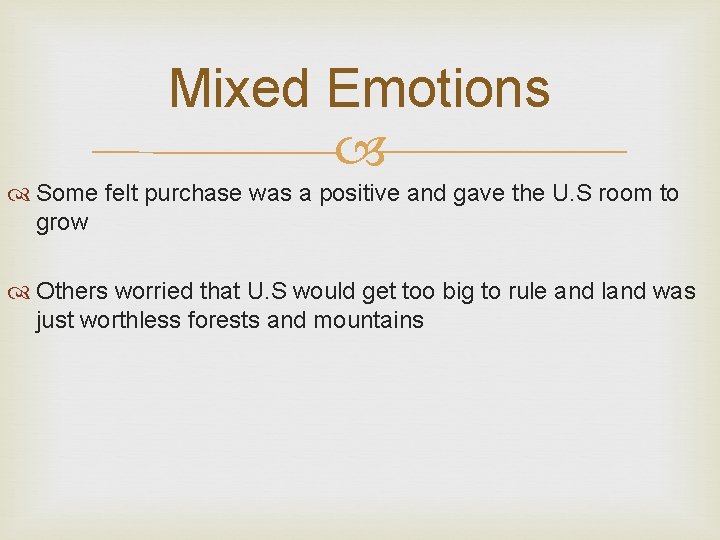 Mixed Emotions

Some felt purchase was a positive and gave the U.S room to grow

Others worried that U.S would get too big to rule and land was just worthless forests and mountains